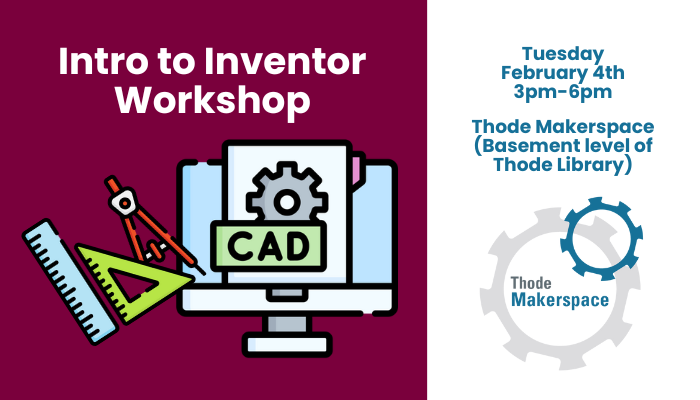 Intro to Inventor Workshop

CAD

Tuesday February 4th 3pm-6pm

Thode Makerspace (Basement level of Thode Library)

Thode Makerspace